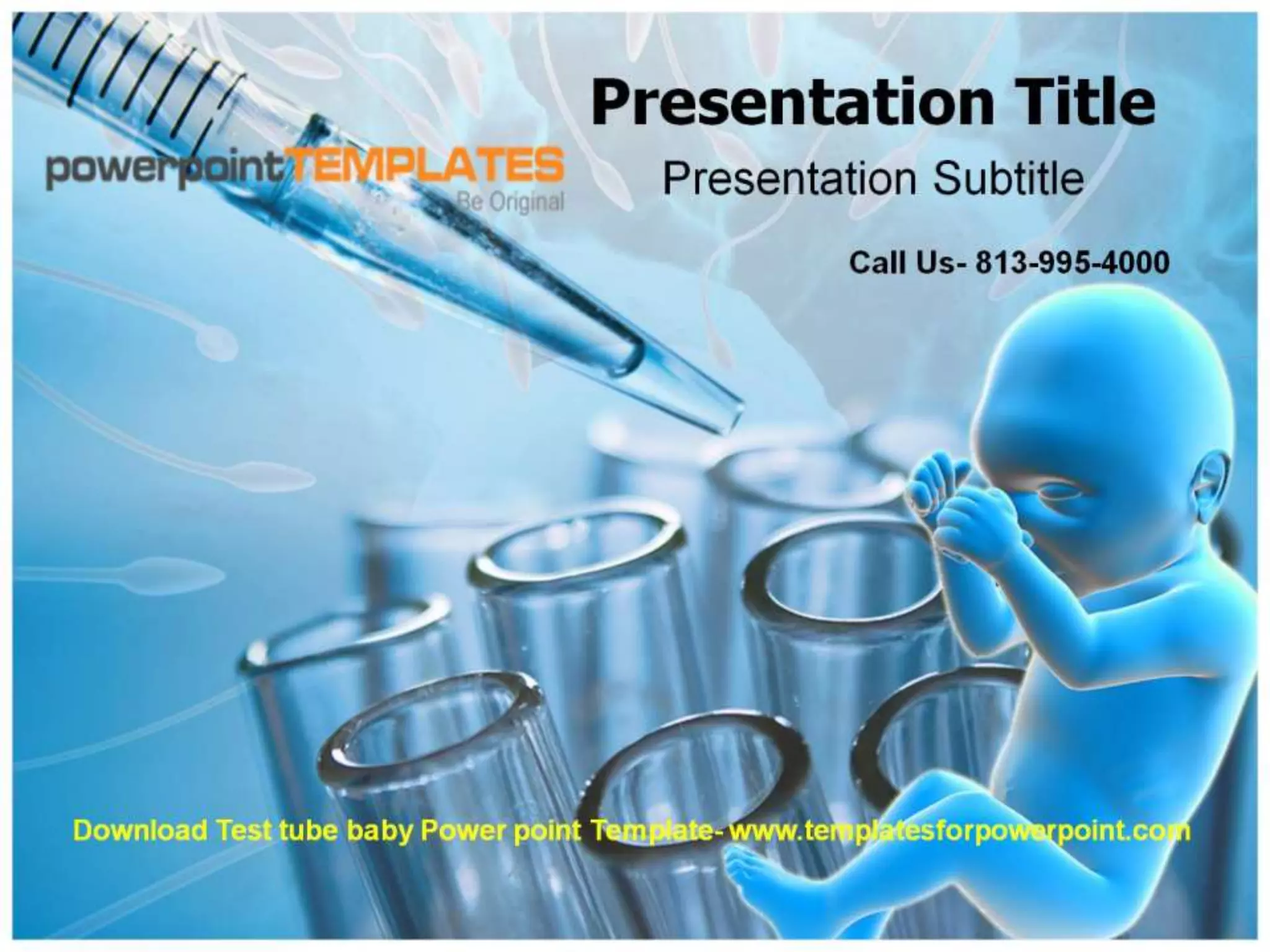 Presentation Title

powerpointTEMPLATES
Be Original

Presentation Subtitle

Call Us- 813-995-4000

Download Test tube baby Power point Template- www.templatesforpowerpoint.com